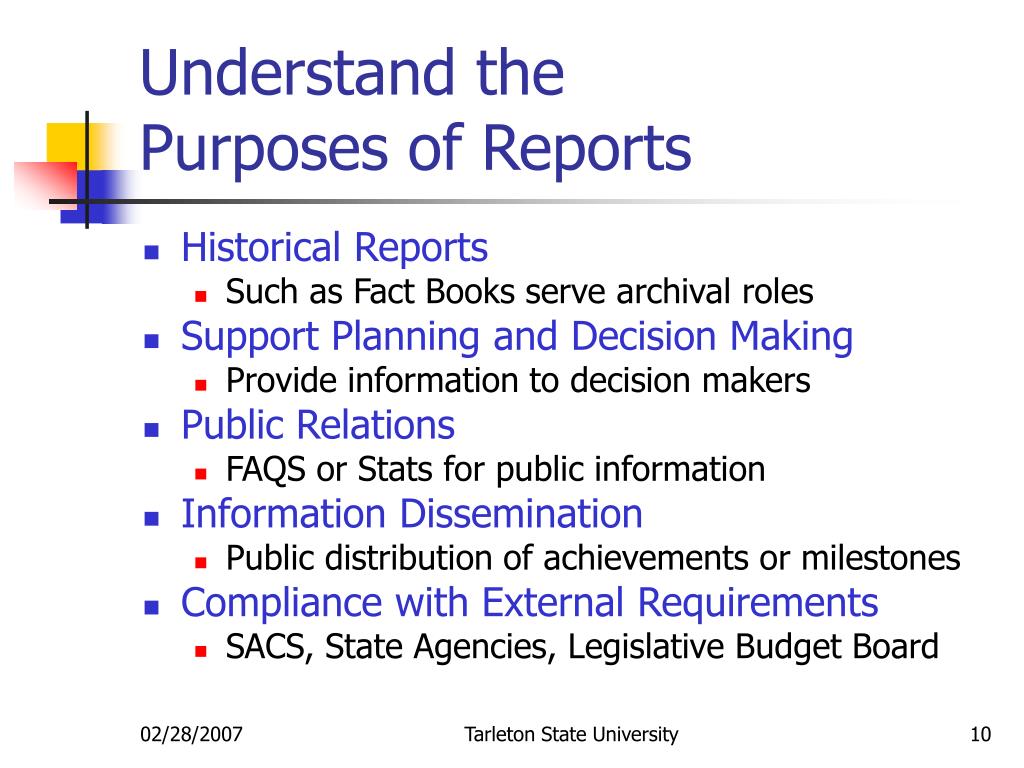 Understand the Purposes of Reports

- Historical Reports
  - Such as Fact Books serve archival roles
- Support Planning and Decision Making
  - Provide information to decision makers
- Public Relations
  - FAQS or Stats for public information
- Information Dissemination
  - Public distribution of achievements or milestones
- Compliance with External Requirements
  - SACS, State Agencies, Legislative Budget Board

02/28/2007

Tarleton State University

10